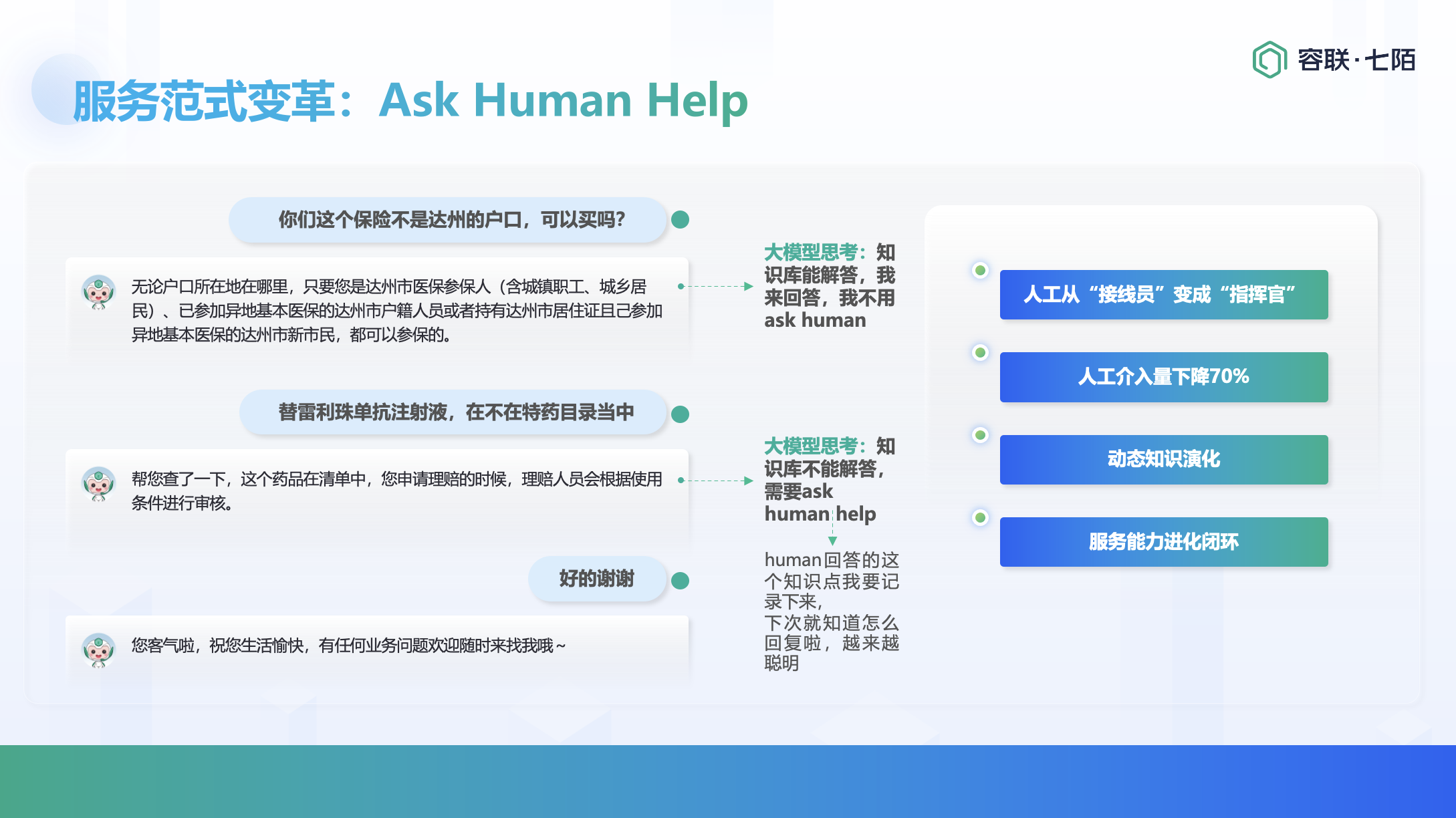 容联·七陌

服务范式变革：Ask Human Help

你们这个保险不是达州的户口，可以买吗?

无论户口所在地在哪里，只要您是达州市医保参保人（含城镇职工、城乡居民）、已参加异地基本医保的达州市户籍人员或者持有达州市居住证且已参加异地基本医保的达州市新市民，都可以参保的。

大模型思考：知识库能解答，我来回答，我不用ask human

替雷利珠单抗注射液，在不在特药目录当中

帮您查了一下，这个药品在清单中，您申请理赔的时候，理赔人员会根据使用条件进行审核。

大模型思考：知识库不能解答，需要ask human help

human回答的这个知识点我要记录下来，下次就知道怎么回复啦，越来越聪明

好的谢谢

您客气啦，祝您生活愉快，有任何业务问题欢迎随时来找我哦~

人工从“接线员”变成“指挥官”

人工介入量下降70%

动态知识演化

服务能力进化闭环